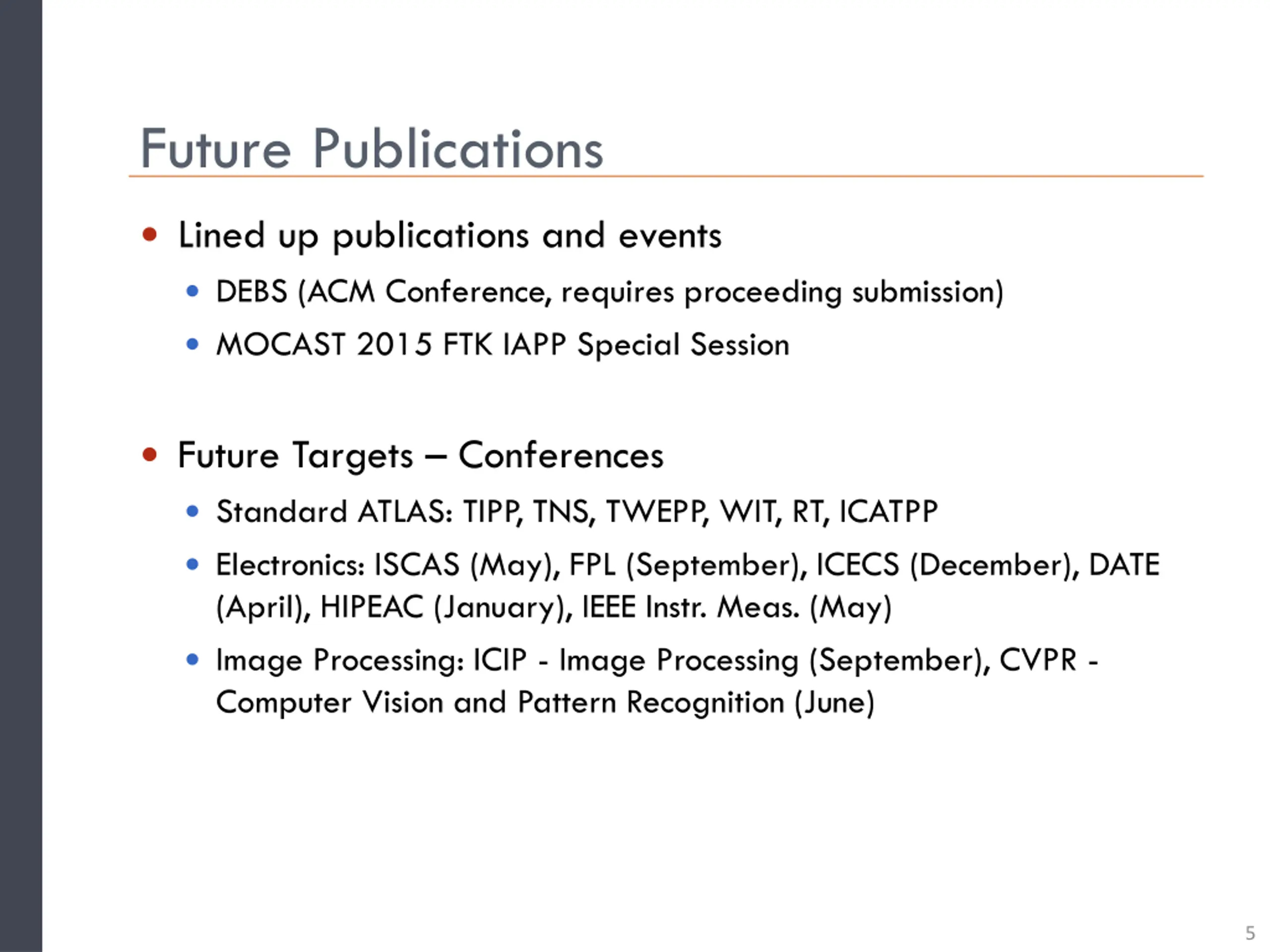 Future Publications

- Lined up publications and events
  - DEBS (ACM Conference, requires proceeding submission)
  - MOCAST 2015 FTK IAPP Special Session

- Future Targets – Conferences
  - Standard ATLAS: TIPP, TNS, TWEPP, WIT, RT, ICATPP
  - Electronics: ISCAS (May), FPL (September), ICECS (December), DATE (April), HIPEAC (January), IEEE Instr. Meas. (May)
  - Image Processing: ICIP - Image Processing (September), CVPR - Computer Vision and Pattern Recognition (June)

5